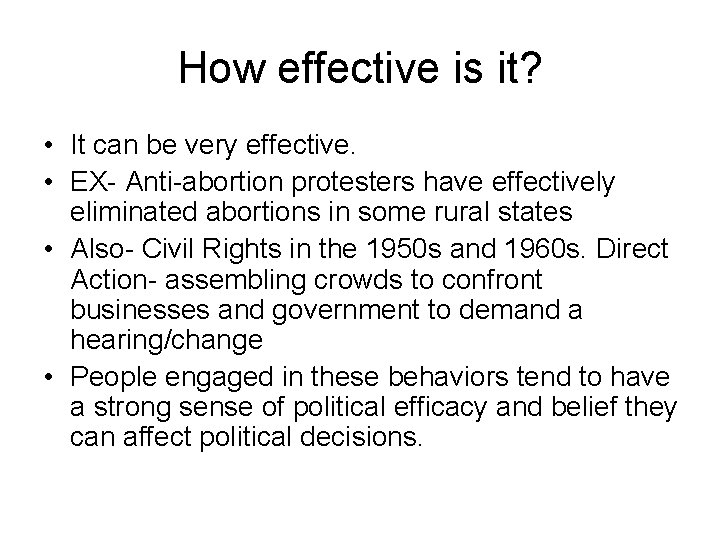 How effective is it?

• It can be very effective.
• EX- Anti-abortion protesters have effectively eliminated abortions in some rural states
• Also- Civil Rights in the 1950s and 1960s. Direct Action- assembling crowds to confront businesses and government to demand a hearing/change
• People engaged in these behaviors tend to have a strong sense of political efficacy and belief they can affect political decisions.